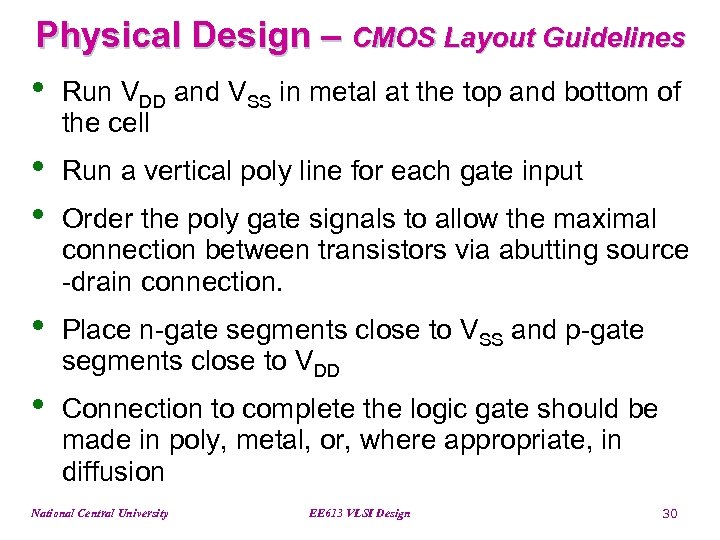 Physical Design – CMOS Layout Guidelines

• Run $V_{DD}$ and $V_{SS}$ in metal at the top and bottom of the cell

• Run a vertical poly line for each gate input

• Order the poly gate signals to allow the maximal connection between transistors via abutting source -drain connection.

• Place n-gate segments close to $V_{SS}$ and p-gate segments close to $V_{DD}$

• Connection to complete the logic gate should be made in poly, metal, or, where appropriate, in diffusion

National Central University EE613 VLSI Design 30